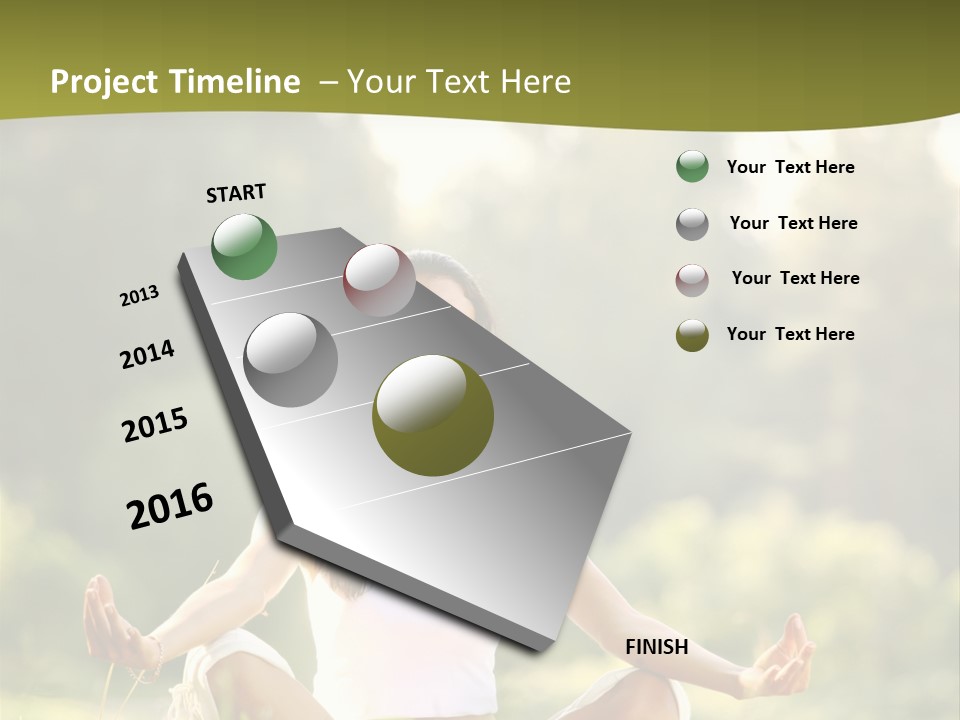 Project Timeline – Your Text Here

START

2013

2014

2015

2016

FINISH

Your Text Here

Your Text Here

Your Text Here

Your Text Here